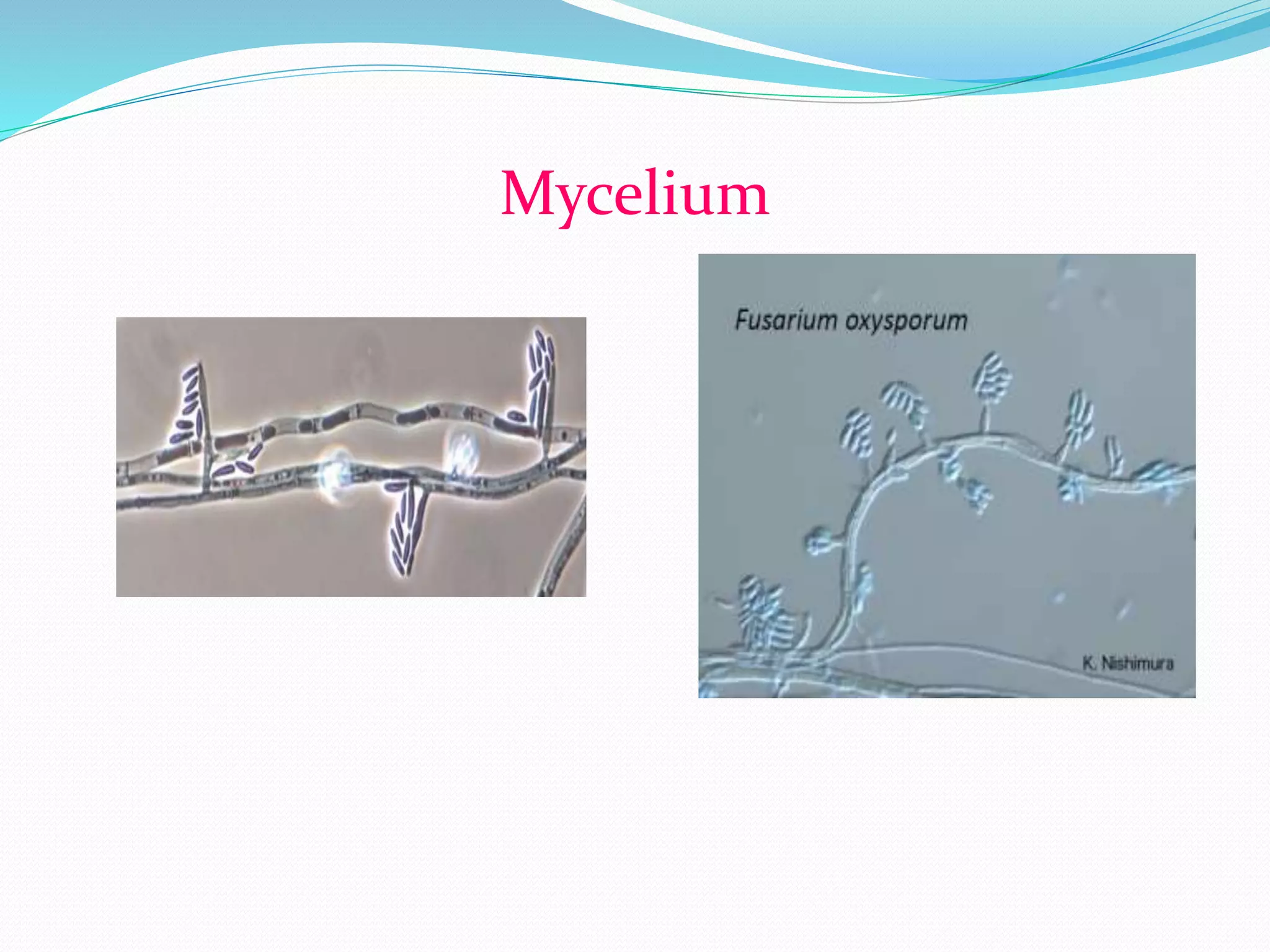 Mycelium

Fusarium oxysporum

K. Nishimura